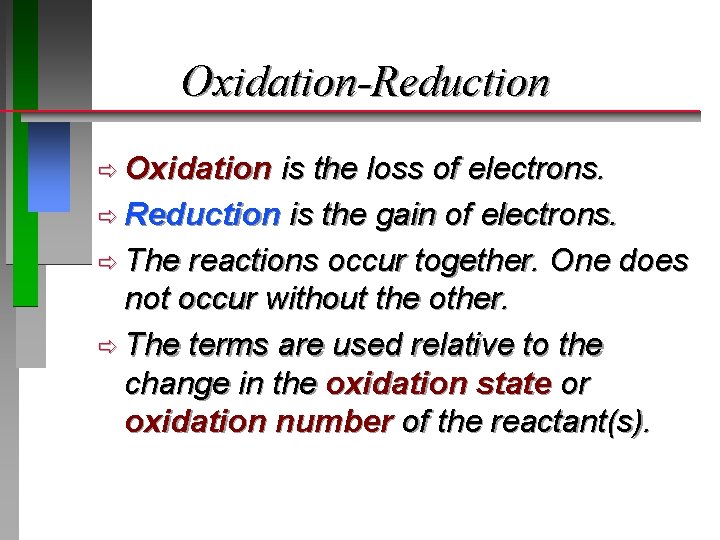 Oxidation-Reduction

⇨ Oxidation is the loss of electrons.

⇨ Reduction is the gain of electrons.

⇨ The reactions occur together. One does not occur without the other.

⇨ The terms are used relative to the change in the oxidation state or oxidation number of the reactant(s).